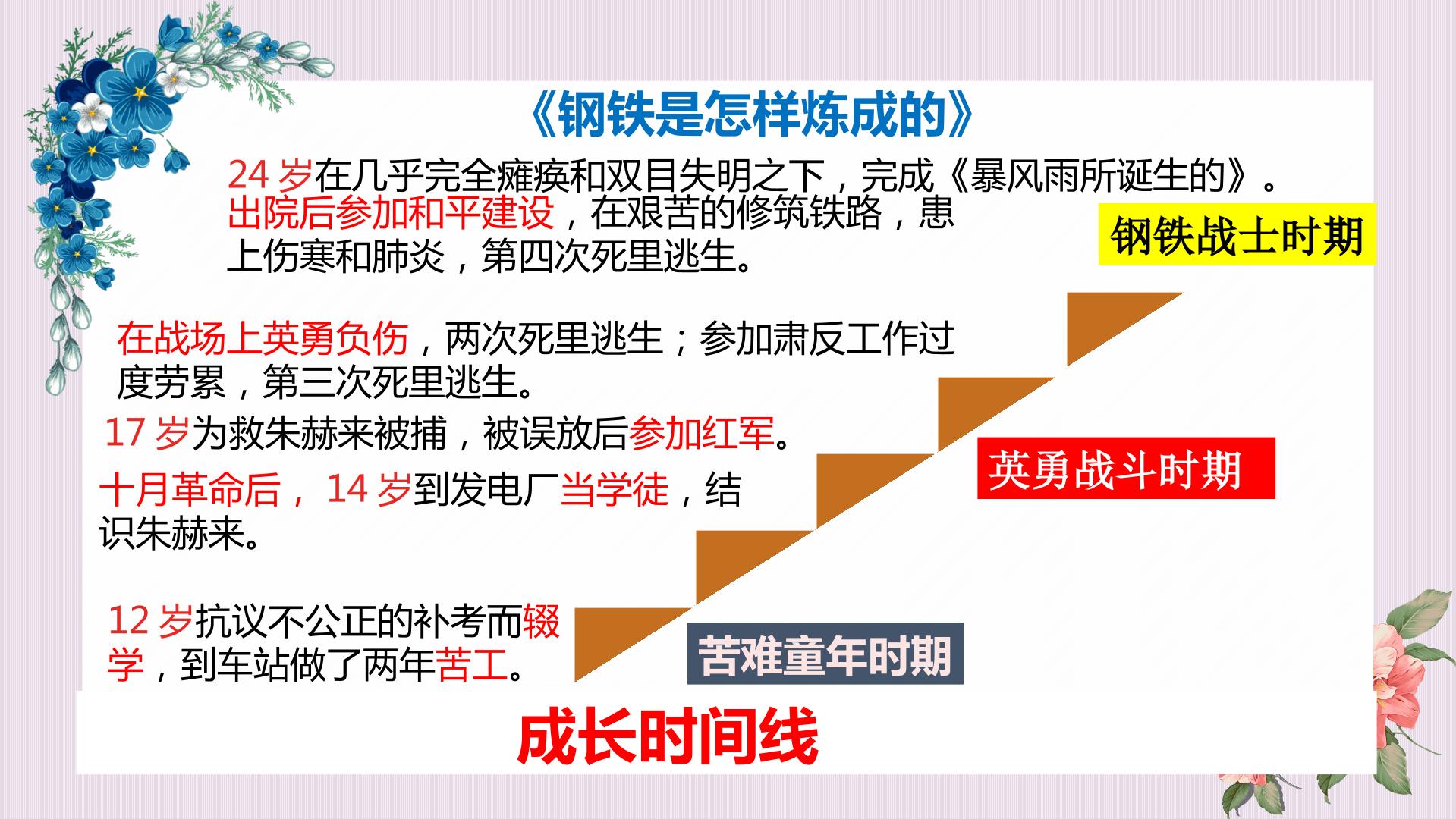 《钢铁是怎样炼成的》

24岁在几乎完全瘫痪和双目失明之下，完成《暴风雨所诞生的》。

出院后参加和平建设，在艰苦的修筑铁路，患上伤寒和肺炎，第四次死里逃生。

钢铁战士时期

在战场上英勇负伤，两次死里逃生；参加肃反工作过度劳累，第三次死里逃生。

17岁为救朱赫来被捕，被误放后参加红军。

英勇战斗时期

十月革命后，14岁到发电厂当学徒，结识朱赫来。

12岁抗议不公正的补考而辍学，到车站做了两年苦工。

苦难童年时期

成长时间线